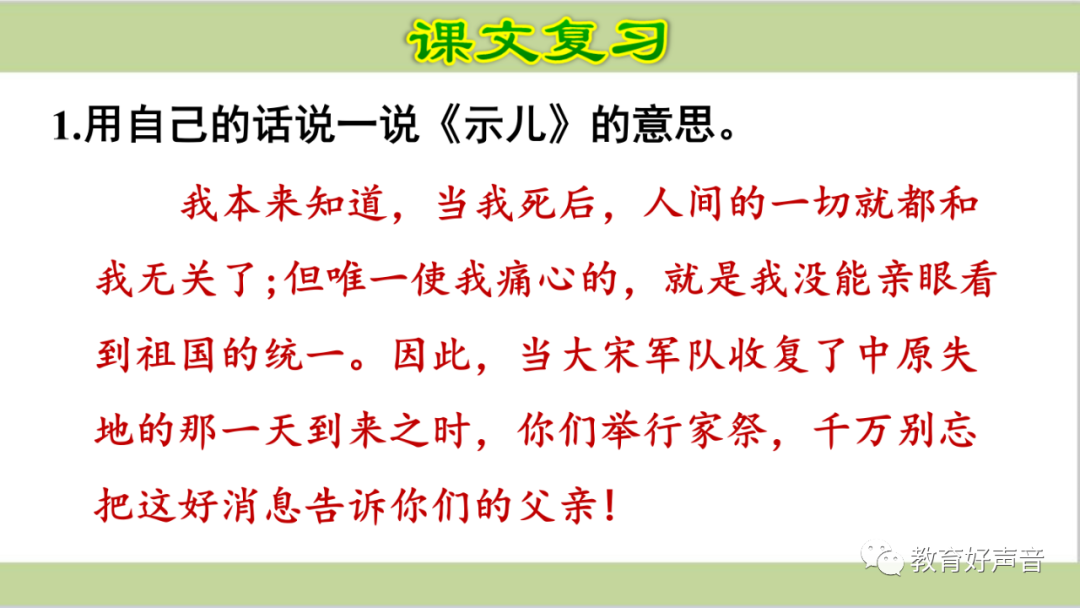 课文复习

1.用自己的话说一说《示儿》的意思。

我本来知道，当我死后，人间的一切就都和我无关了;但唯一使我痛心的，就是我没能亲眼看到祖国的统一。因此，当大宋军队收复了中原失地的那一天到来之时，你们举行家祭，千万别忘把这好消息告诉你们的父亲!

教育好声音